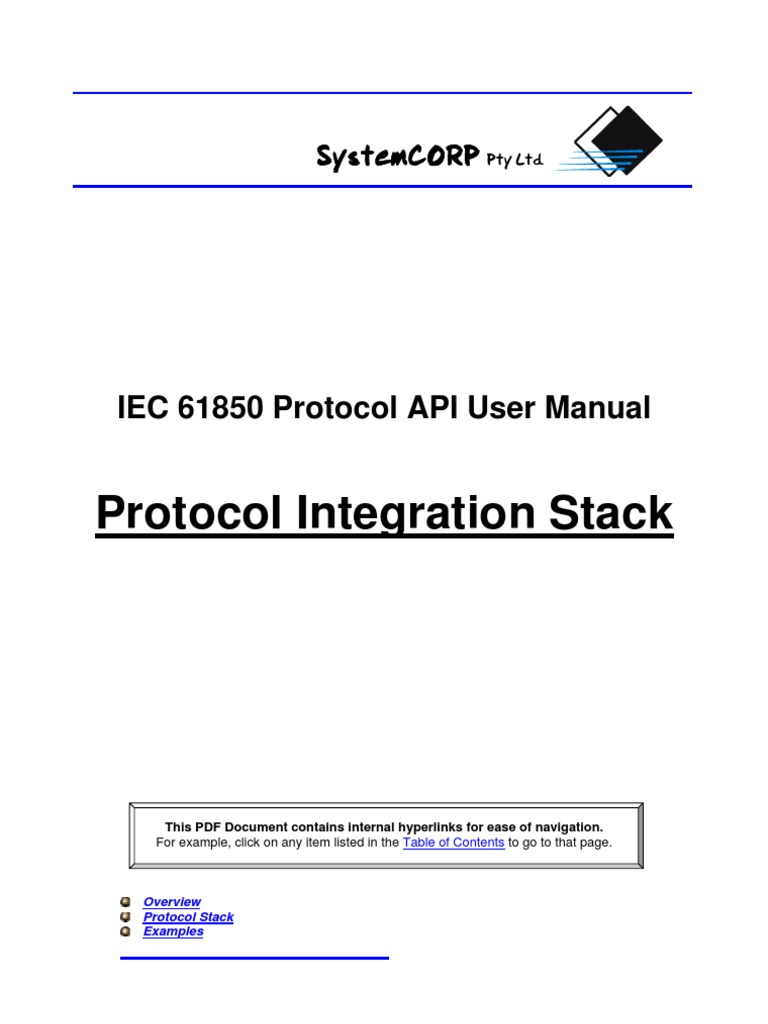 SystemCORP Pty Ltd

IEC 61850 Protocol API User Manual

Protocol Integration Stack

This PDF Document contains internal hyperlinks for ease of navigation.
For example, click on any item listed in the Table of Contents to go to that page.

Overview
Protocol Stack
Examples